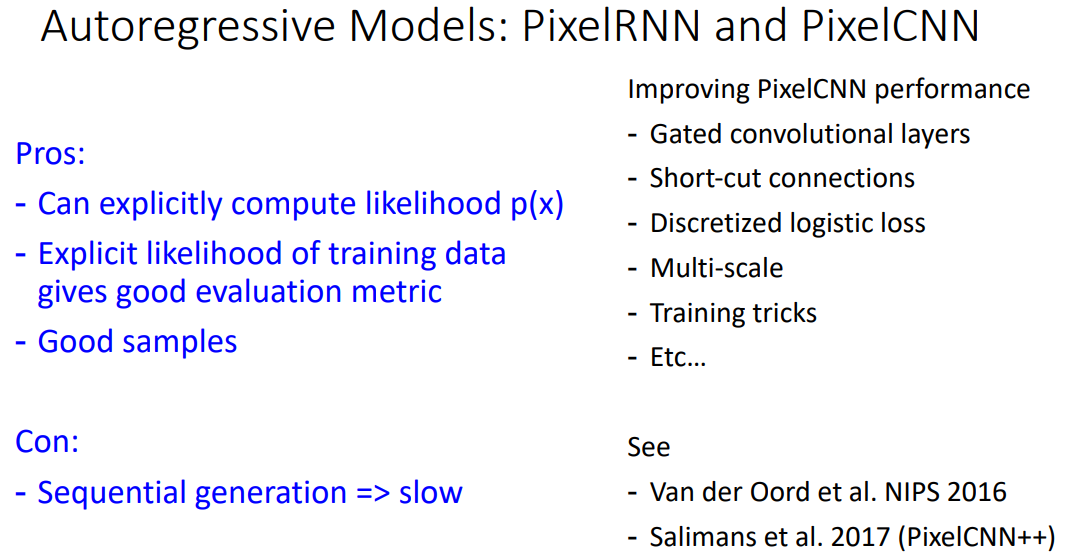 Autoregressive Models: PixelRNN and PixelCNN

Pros:
- Can explicitly compute likelihood p(x)
- Explicit likelihood of training data gives good evaluation metric
- Good samples

Con:
- Sequential generation => slow

Improving PixelCNN performance
- Gated convolutional layers
- Short-cut connections
- Discretized logistic loss
- Multi-scale
- Training tricks
- Etc…

See
- Van der Oord et al. NIPS 2016
- Salimans et al. 2017 (PixelCNN++)